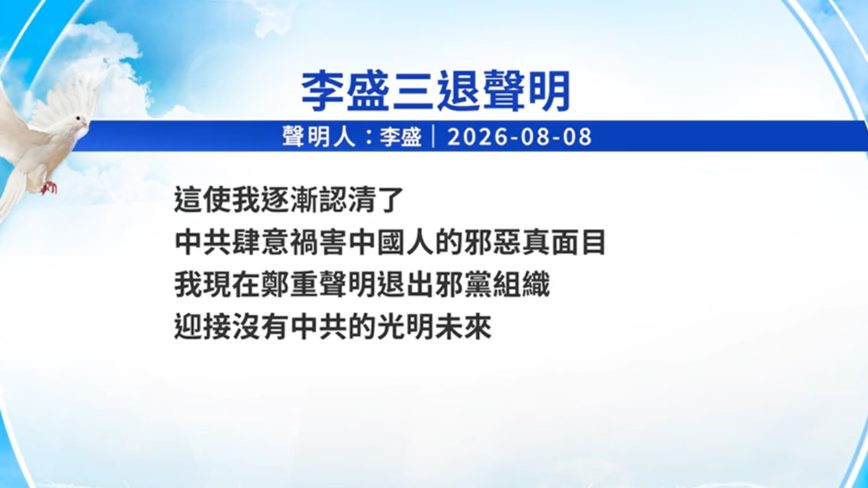 李盛三退聲明

聲明人：李盛｜2026-08-08

這使我逐漸認清了
中共肆意禍害中國人的邪惡真面目
我現在鄭重聲明退出邪黨組織
迎接沒有中共的光明未來